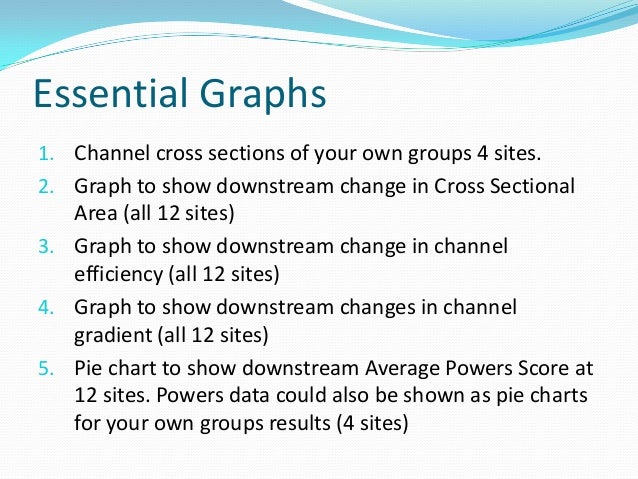 Essential Graphs

1. Channel cross sections of your own groups 4 sites.
2. Graph to show downstream change in Cross Sectional Area (all 12 sites)
3. Graph to show downstream change in channel efficiency (all 12 sites)
4. Graph to show downstream changes in channel gradient (all 12 sites)
5. Pie chart to show downstream Average Powers Score at 12 sites. Powers data could also be shown as pie charts for your own groups results (4 sites)